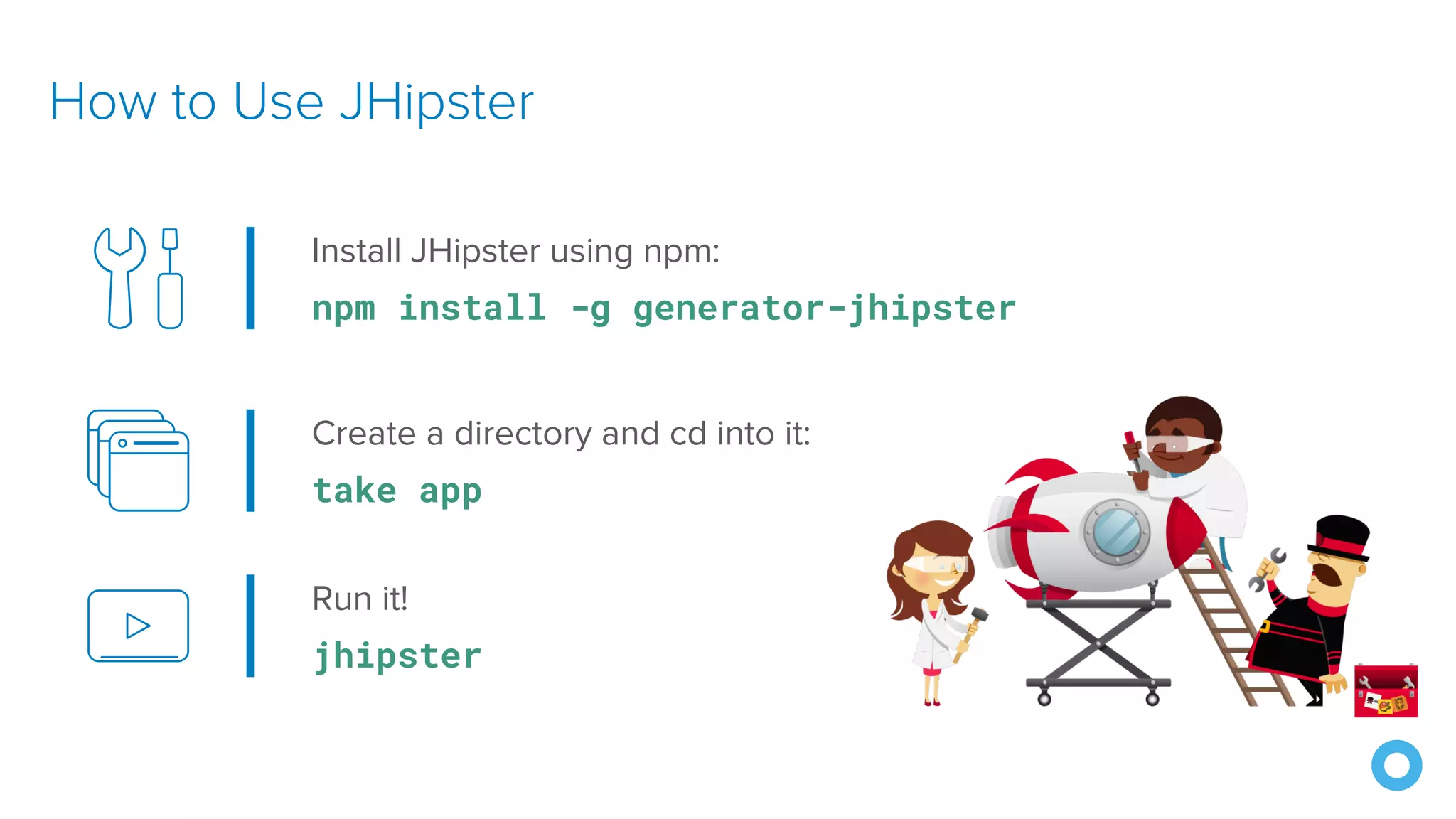 How to Use JHipster

Install JHipster using npm:

npm install -g generator-jhipster

Create a directory and cd into it:

take app

Run it!

jhipster